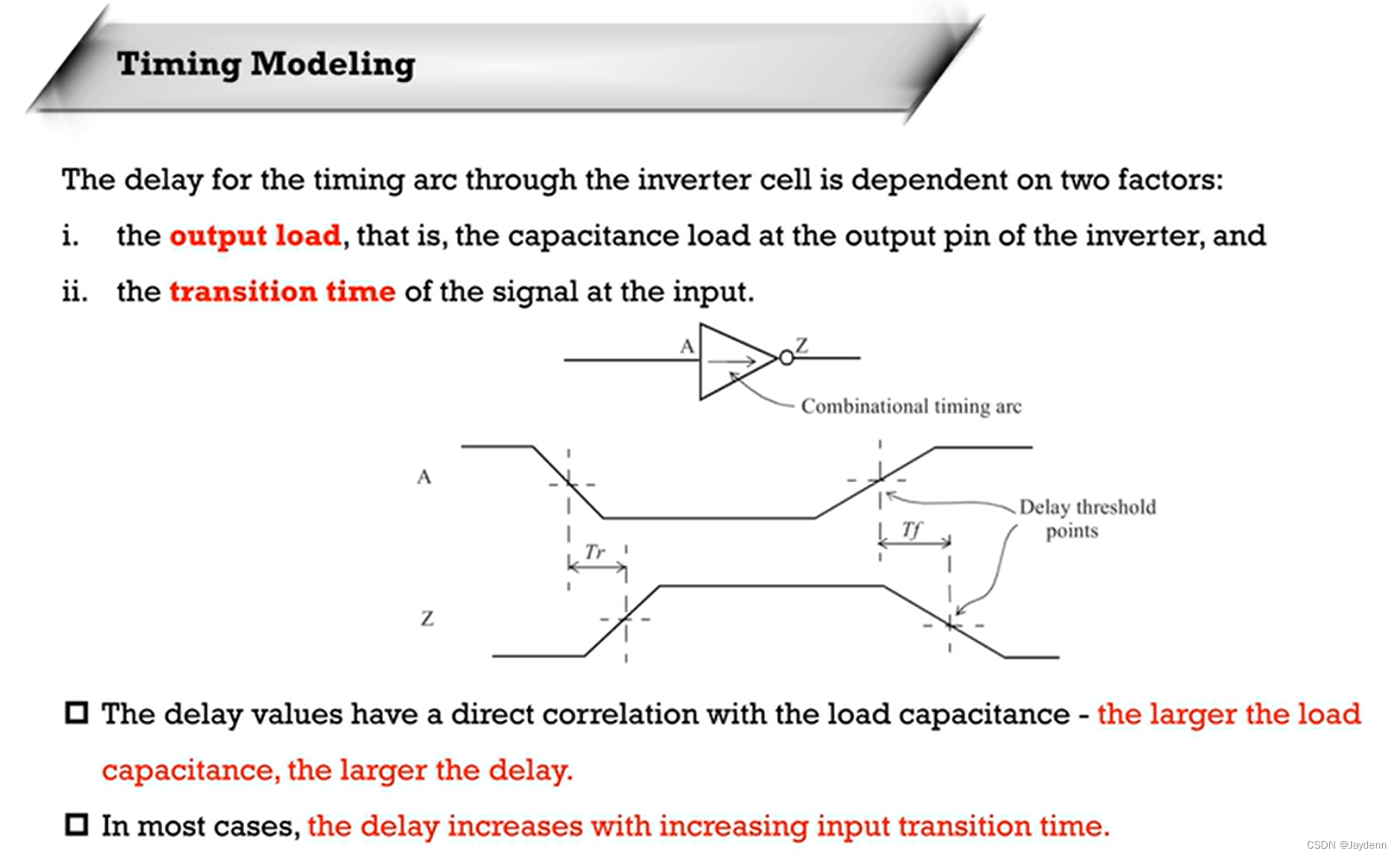 Timing Modeling

The delay for the timing arc through the inverter cell is dependent on two factors:

i. the output load, that is, the capacitance load at the output pin of the inverter, and

ii. the transition time of the signal at the input.

A

Z

Combinational timing arc

A

Delay threshold points

Tf

Tr

Z

☐ The delay values have a direct correlation with the load capacitance - the larger the load capacitance, the larger the delay.

☐ In most cases, the delay increases with increasing input transition time.

CSDN @Jaydenn